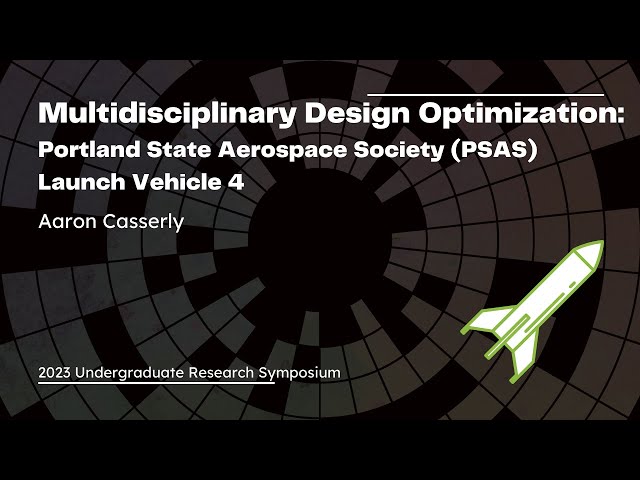 Multidisciplinary Design Optimization:
Portland State Aerospace Society (PSAS)
Launch Vehicle 4

Aaron Casserly

2023 Undergraduate Research Symposium